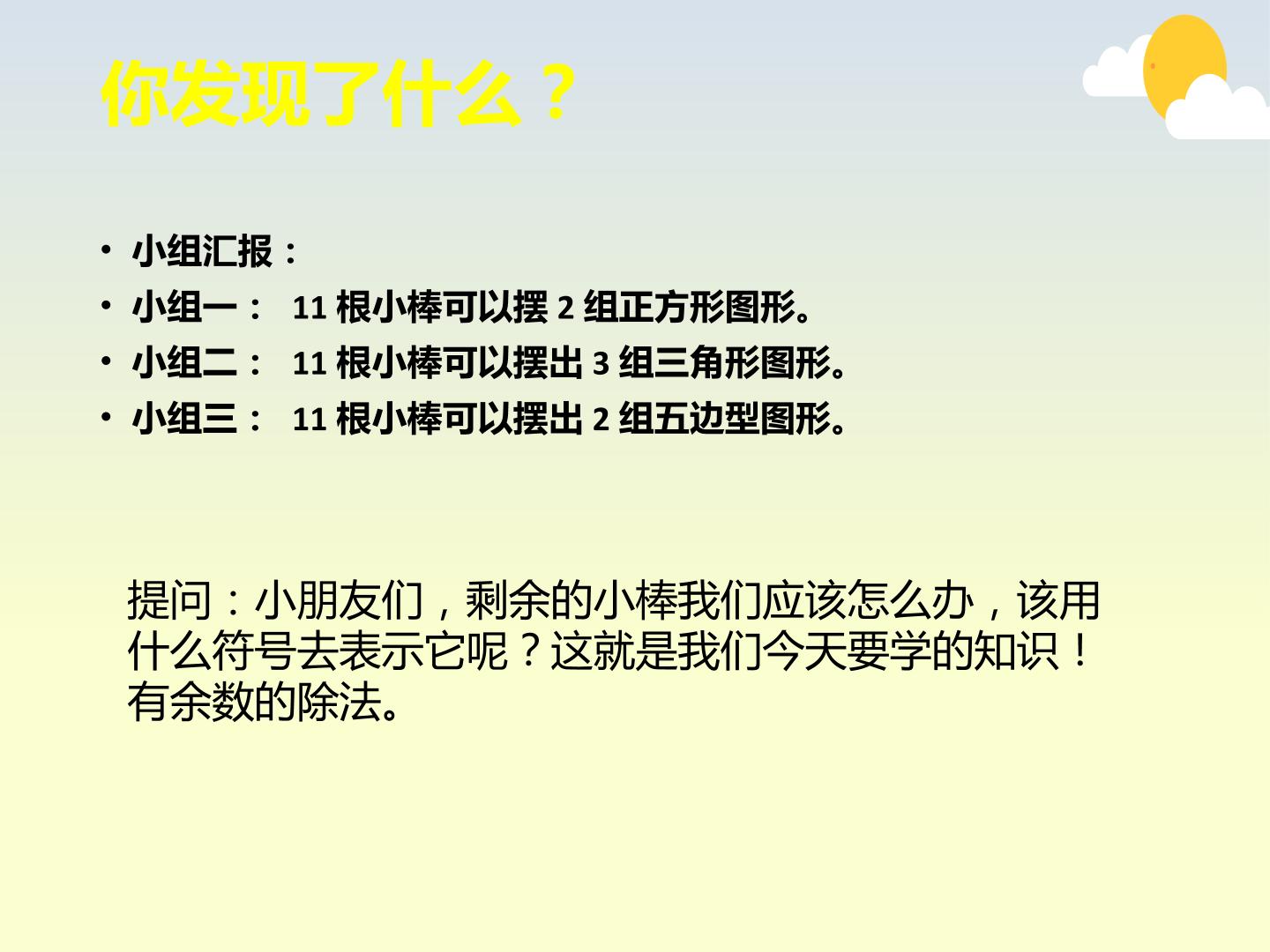 你发现了什么？

• 小组汇报：
• 小组一： 11 根小棒可以摆 2 组正方形图形。
• 小组二： 11 根小棒可以摆出 3 组三角形图形。
• 小组三： 11 根小棒可以摆出 2 组五边型图形。

提问：小朋友们，剩余的小棒我们应该怎么办，该用什么符号去表示它呢？这就是我们今天要学的知识！有余数的除法。